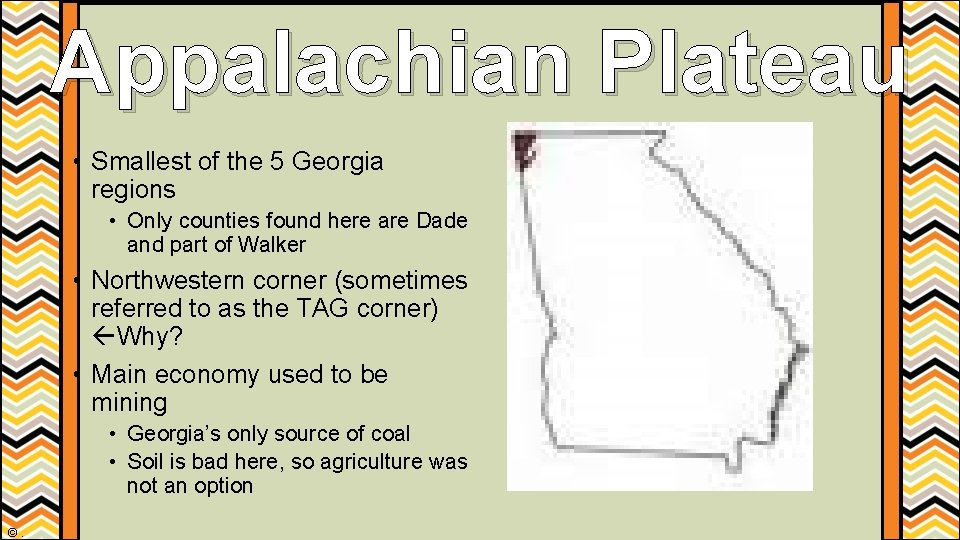 Appalachian Plateau

• Smallest of the 5 Georgia regions
  • Only counties found here are Dade and part of Walker
• Northwestern corner (sometimes referred to as the TAG corner) ←Why?
• Main economy used to be mining
  • Georgia's only source of coal
  • Soil is bad here, so agriculture was not an option

©